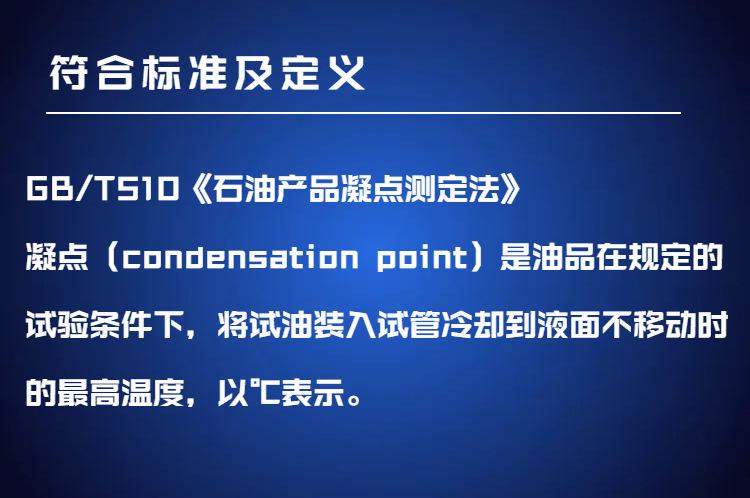 符合标准及定义

GB/T510《石油产品凝点测定法》

凝点（condensation point）是油品在规定的试验条件下，将试油装入试管冷却到液面不移动时的最高温度，以℃表示。